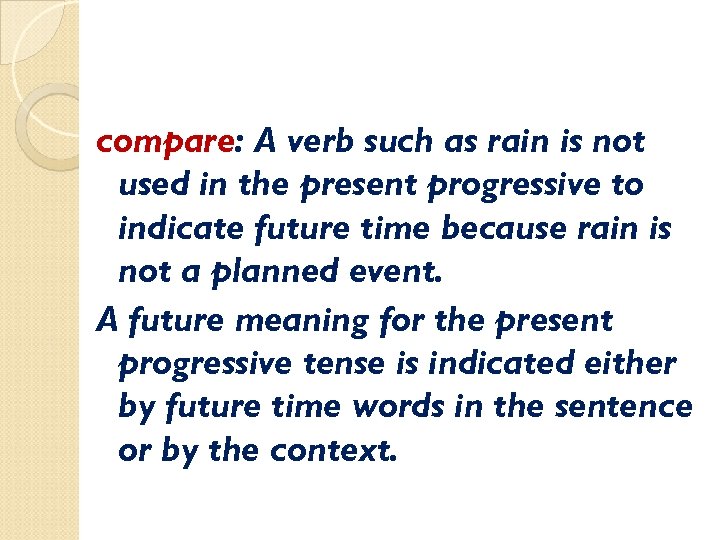 compare: A verb such as rain is not used in the present progressive to indicate future time because rain is not a planned event.

A future meaning for the present progressive tense is indicated either by future time words in the sentence or by the context.